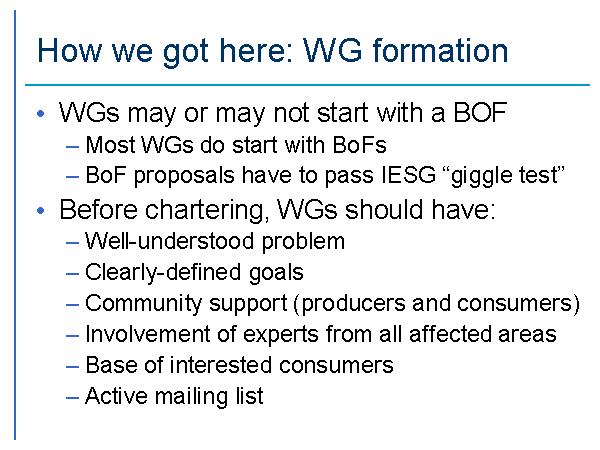 How we got here: WG formation

• WGs may or may not start with a BOF
– Most WGs do start with BoFs
– BoF proposals have to pass IESG “giggle test”

• Before chartering, WGs should have:
– Well-understood problem
– Clearly-defined goals
– Community support (producers and consumers)
– Involvement of experts from all affected areas
– Base of interested consumers
– Active mailing list